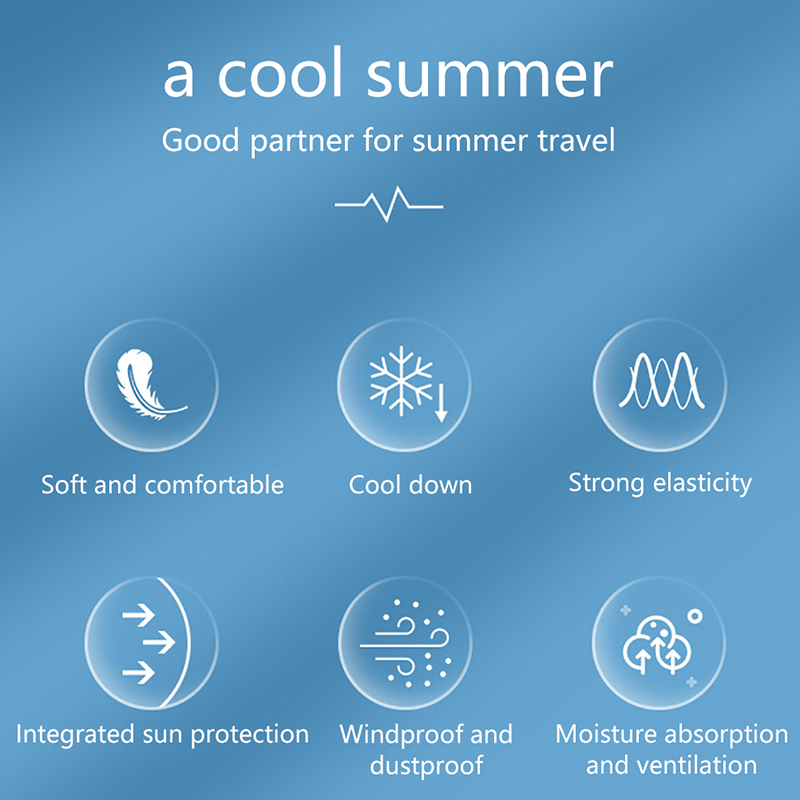 a cool summer

Good partner for summer travel

Soft and comfortable

Cool down

Strong elasticity

Integrated sun protection

Windproof and dustproof

Moisture absorption and ventilation